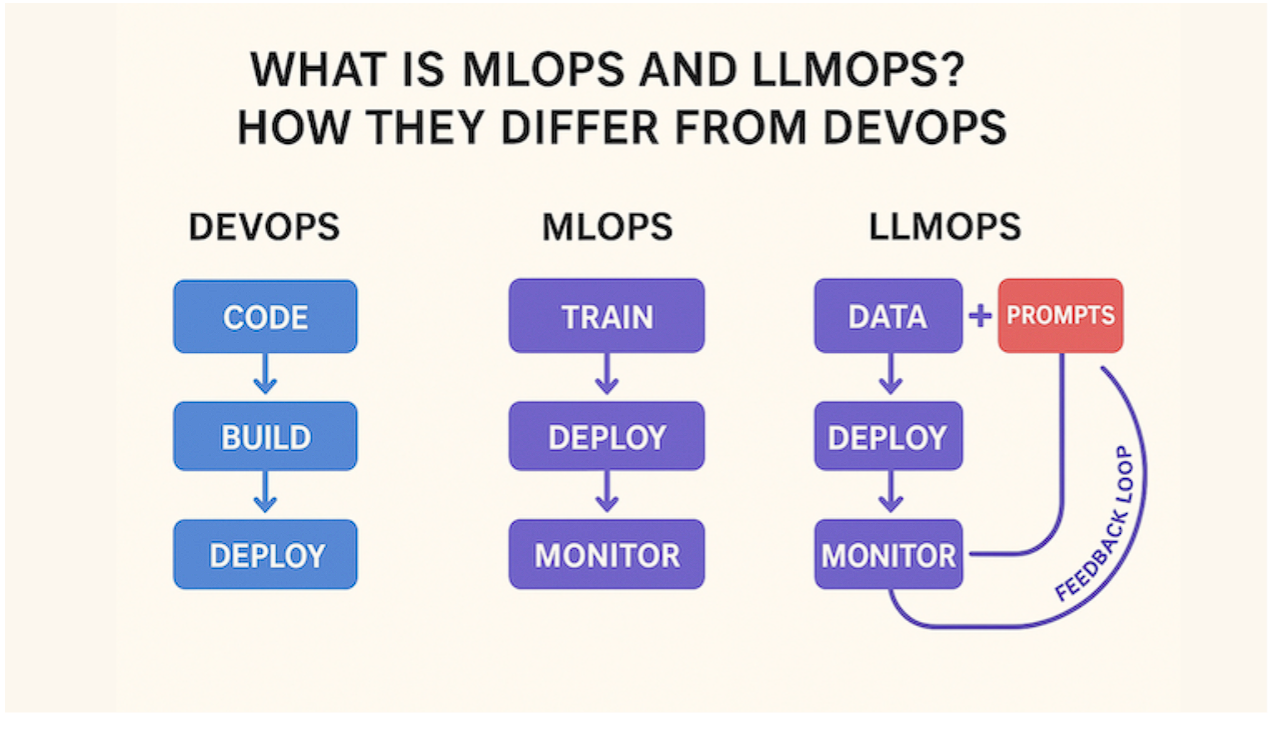 WHAT IS MLOPS AND LLMOPS?
HOW THEY DIFFER FROM DEVOPS

DEVOPS

CODE

BUILD

DEPLOY

MLOPS

TRAIN

DEPLOY

MONITOR

LLMOPS

DATA + PROMPTS

DEPLOY

MONITOR

FEEDBACK LOOP